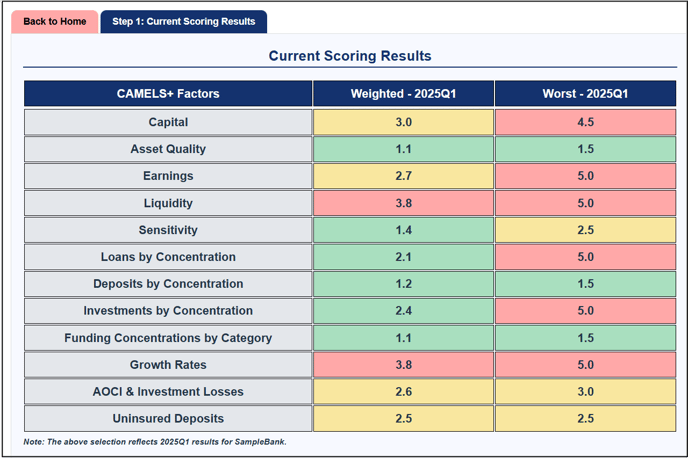 Back to Home

Step 1: Current Scoring Results

Current Scoring Results

| CAMELS+ Factors | Weighted - 2025Q1 | Worst - 2025Q1 |
|---|---|---|
| Capital | 3.0 | 4.5 |
| Asset Quality | 1.1 | 1.5 |
| Earnings | 2.7 | 5.0 |
| Liquidity | 3.8 | 5.0 |
| Sensitivity | 1.4 | 2.5 |
| Loans by Concentration | 2.1 | 5.0 |
| Deposits by Concentration | 1.2 | 1.5 |
| Investments by Concentration | 2.4 | 5.0 |
| Funding Concentrations by Category | 1.1 | 1.5 |
| Growth Rates | 3.8 | 5.0 |
| AOCI & Investment Losses | 2.6 | 3.0 |
| Uninsured Deposits | 2.5 | 2.5 |

Note: The above selection reflects 2025Q1 results for SampleBank.